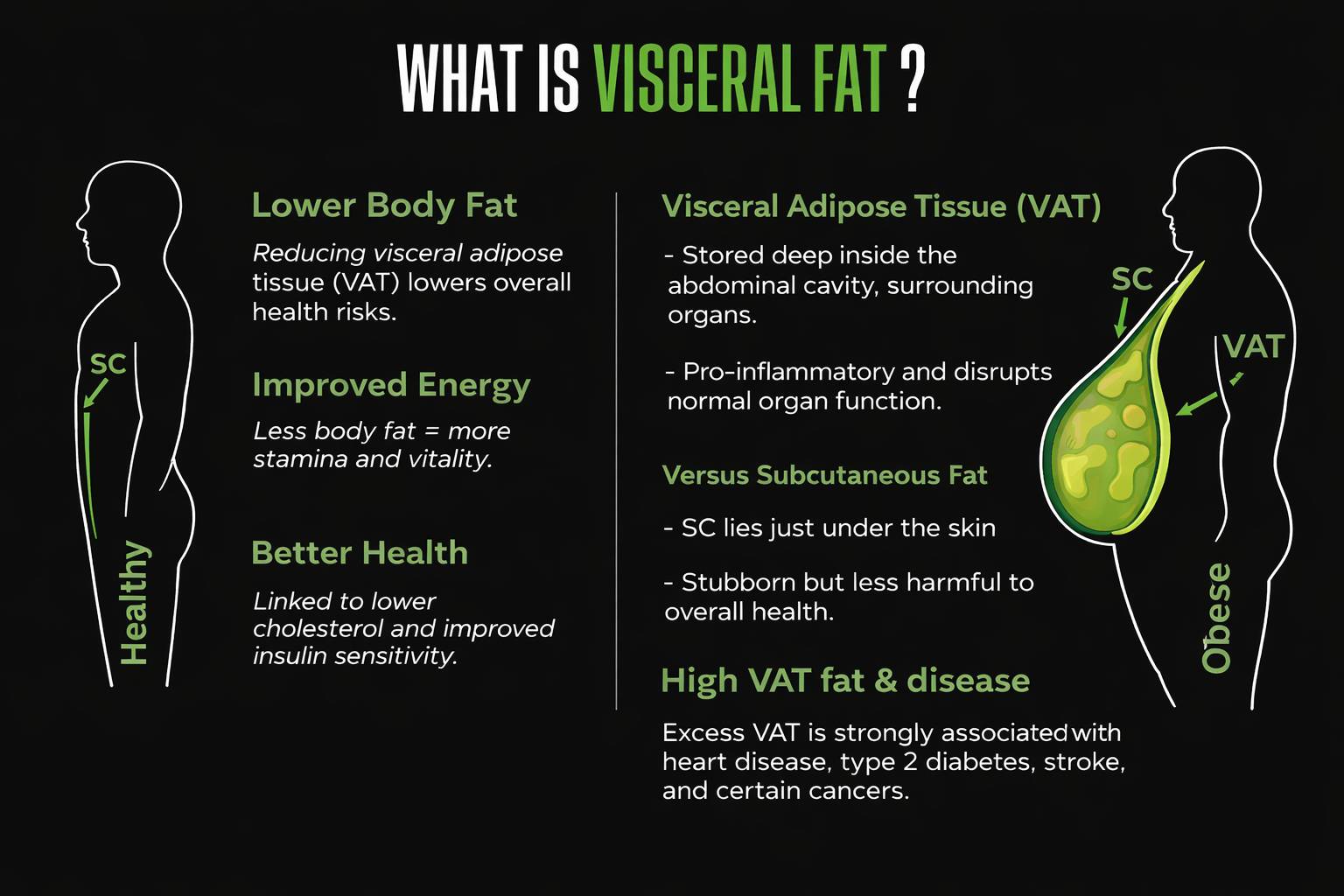 WHAT IS VISCERAL FAT ?

SC

Healthy

Lower Body Fat

Reducing visceral adipose tissue (VAT) lowers overall health risks.

Improved Energy

Less body fat = more stamina and vitality.

Better Health

Linked to lower cholesterol and improved insulin sensitivity.

Visceral Adipose Tissue (VAT)

- Stored deep inside the abdominal cavity, surrounding organs.

- Pro-inflammatory and disrupts normal organ function.

Versus Subcutaneous Fat

- SC lies just under the skin

- Stubborn but less harmful to overall health.

High VAT fat & disease

Excess VAT is strongly associated with heart disease, type 2 diabetes, stroke, and certain cancers.

SC

VAT

Obese